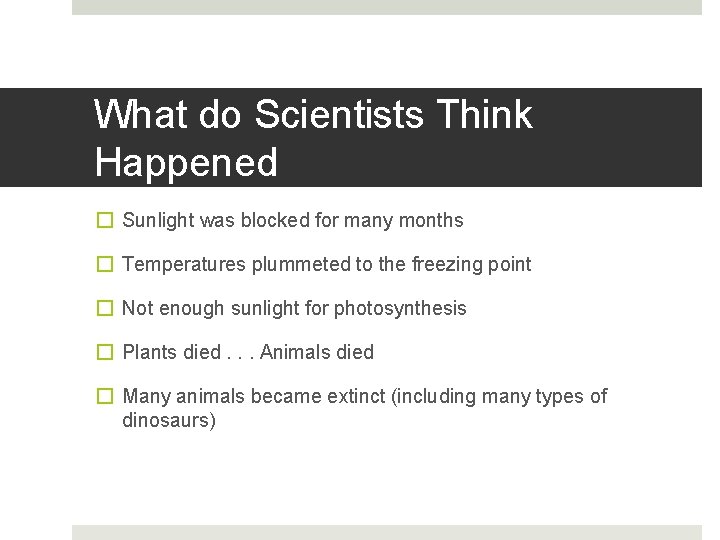 What do Scientists Think Happened

☐ Sunlight was blocked for many months

☐ Temperatures plummeted to the freezing point

☐ Not enough sunlight for photosynthesis

☐ Plants died . . . Animals died

☐ Many animals became extinct (including many types of dinosaurs)